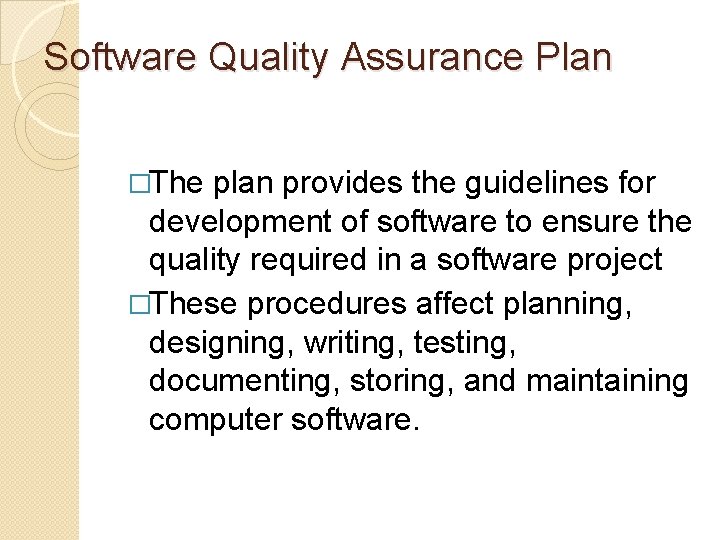 Software Quality Assurance Plan

□The plan provides the guidelines for development of software to ensure the quality required in a software project

□These procedures affect planning, designing, writing, testing, documenting, storing, and maintaining computer software.